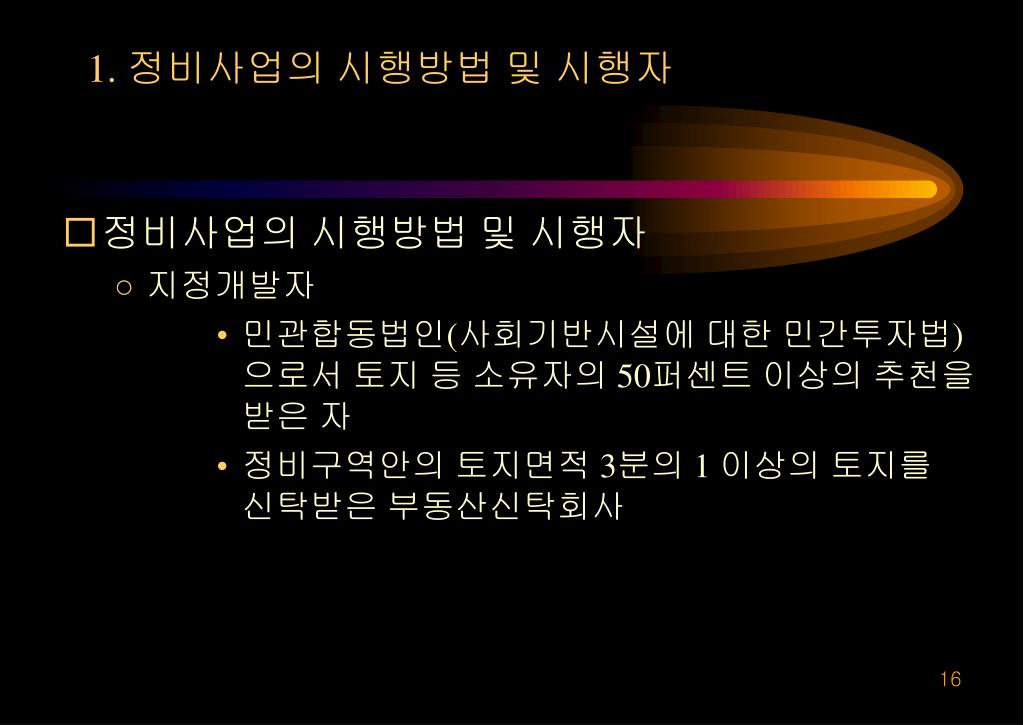 1. 정비사업의 시행방법 및 시행자

□ 정비사업의 시행방법 및 시행자

○ 지정개발자

• 민관합동법인(사회기반시설에 대한 민간투자법)으로서 토지 등 소유자의 50퍼센트 이상의 추천을 받은 자

• 정비구역안의 토지면적 3분의 1 이상의 토지를 신탁받은 부동산신탁회사

16